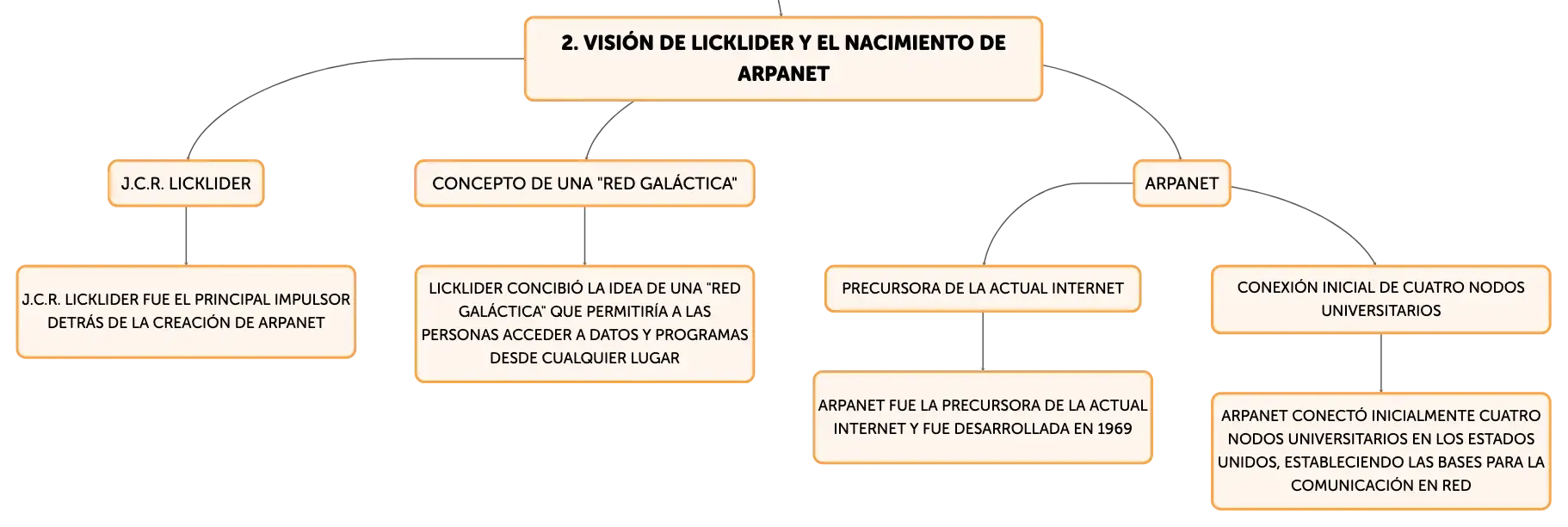 2. VISIÓN DE LICKLIDER Y EL NACIMIENTO DE ARPANET

J.C.R. LICKLIDER

J.C.R. LICKLIDER FUE EL PRINCIPAL IMPULSOR DETRÁS DE LA CREACIÓN DE ARPANET

CONCEPTO DE UNA "RED GALÁCTICA"

LICKLIDER CONCIBIÓ LA IDEA DE UNA "RED GALÁCTICA" QUE PERMITIRÍA A LAS PERSONAS ACCEDER A DATOS Y PROGRAMAS DESDE CUALQUIER LUGAR

ARPANET

PRECURSORA DE LA ACTUAL INTERNET

ARPANET FUE LA PRECURSORA DE LA ACTUAL INTERNET Y FUE DESARROLLADA EN 1969

CONEXIÓN INICIAL DE CUATRO NODOS UNIVERSITARIOS

ARPANET CONECTÓ INICIALMENTE CUATRO NODOS UNIVERSITARIOS EN LOS ESTADOS UNIDOS, ESTABLECIENDO LAS BASES PARA LA COMUNICACIÓN EN RED